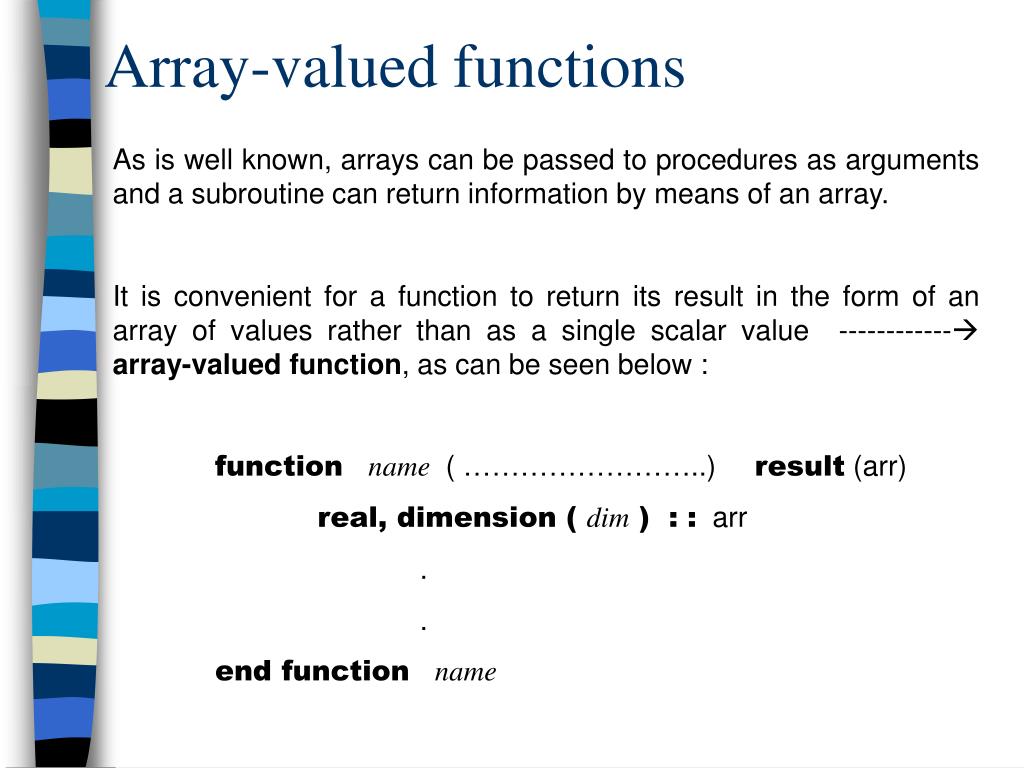 Array-valued functions

As is well known, arrays can be passed to procedures as arguments and a subroutine can return information by means of an array.

It is convenient for a function to return its result in the form of an array of values rather than as a single scalar value ------------→ array-valued function, as can be seen below :

function name ( ……………………..) result (arr)

real, dimension ( dim ) : : arr

.

.

end function name